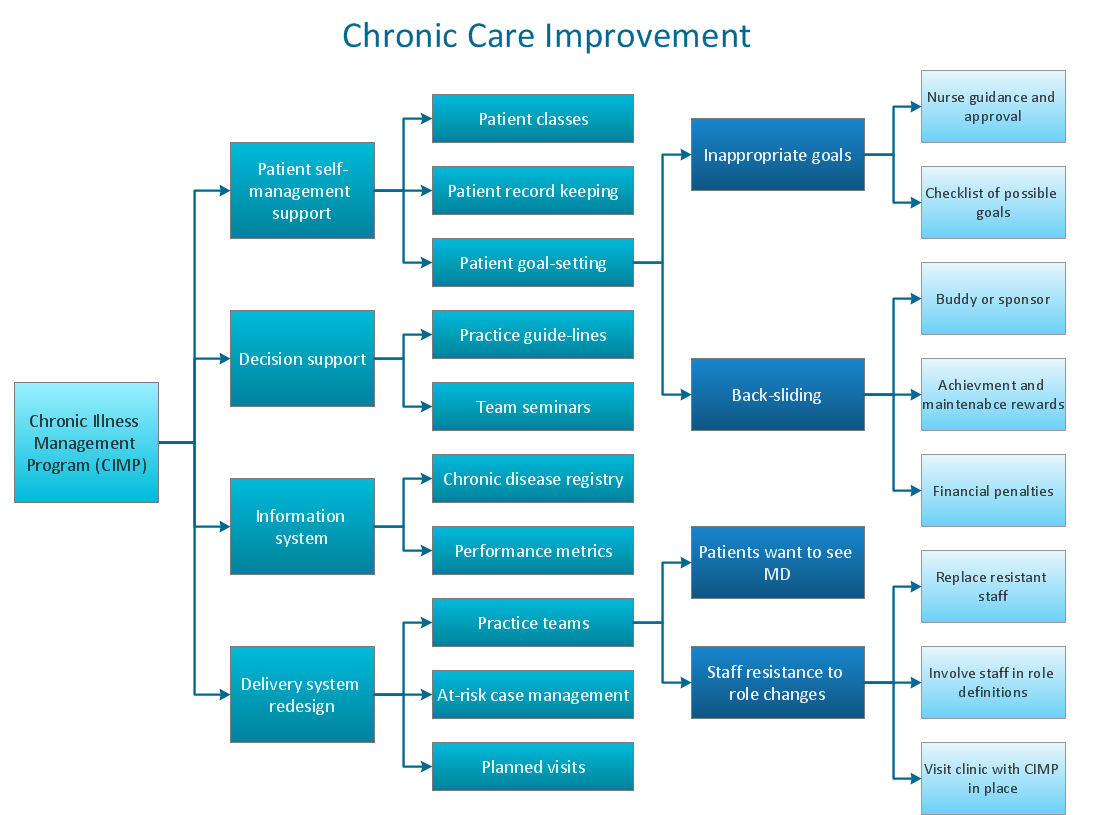 Chronic Care Improvement

Chronic Illness Management Program (CIMP)

Patient self-management support

Decision support

Information system

Delivery system redesign

Patient classes

Patient record keeping

Patient goal-setting

Practice guide-lines

Team seminars

Chronic disease registry

Performance metrics

Practice teams

At-risk case management

Planned visits

Inappropriate goals

Back-sliding

Patients want to see MD

Staff resistance to role changes

Nurse guidance and approval

Checklist of possible goals

Buddy or sponsor

Achievment and maintenabce rewards

Financial penalties

Replace resistant staff

Involve staff in role definitions

Visit clinic with CIMP in place